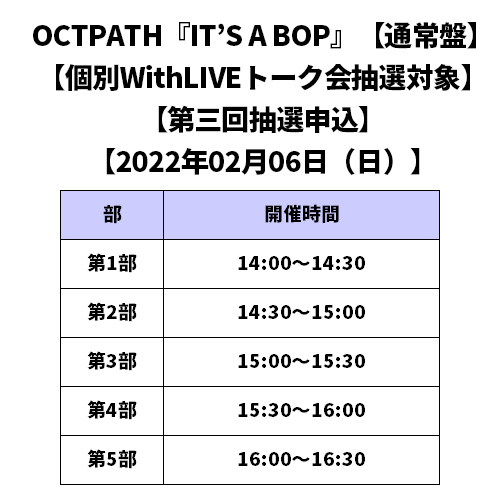 OCTPATH『IT’S A BOP』【通常盤】
【個別WithLIVEトーク会抽選対象】
【第三回抽選申込】
【2022年02月06日（日）】

| 部 | 開催時間 |
|---|---|
| 第1部 | 14:00～14:30 |
| 第2部 | 14:30～15:00 |
| 第3部 | 15:00～15:30 |
| 第4部 | 15:30～16:00 |
| 第5部 | 16:00～16:30 |